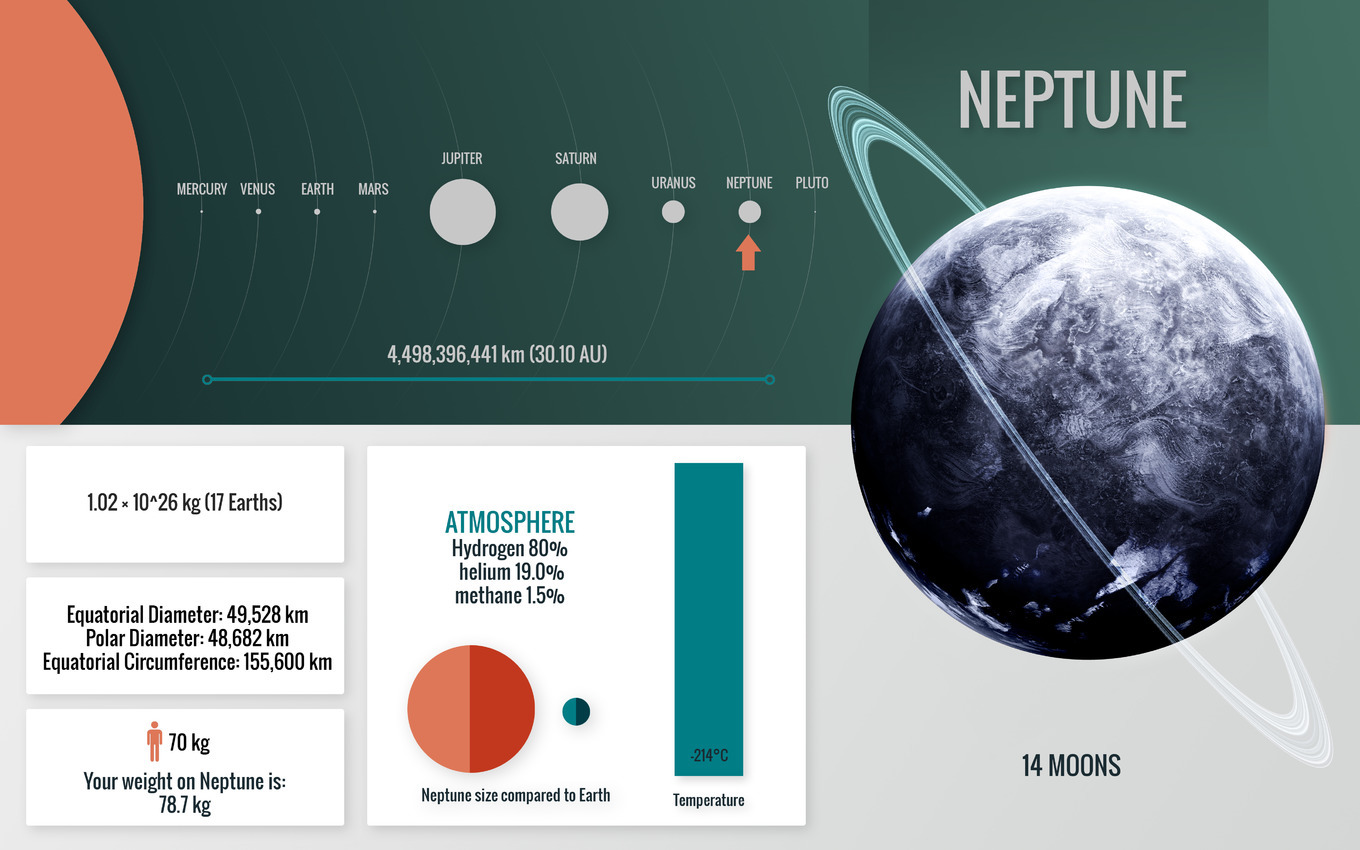 NEPTUNE

MERCURY VENUS EARTH MARS JUPITER SATURN URANUS NEPTUNE PLUTO

4,498,396,441 km (30.10 AU)

1.02 × 10^26 kg (17 Earths)

Equatorial Diameter: 49,528 km
Polar Diameter: 48,682 km
Equatorial Circumference: 155,600 km

70 kg
Your weight on Neptune is:
78.7 kg

ATMOSPHERE
Hydrogen 80%
helium 19.0%
methane 1.5%

Neptune size compared to Earth

-214°C

Temperature

14 MOONS